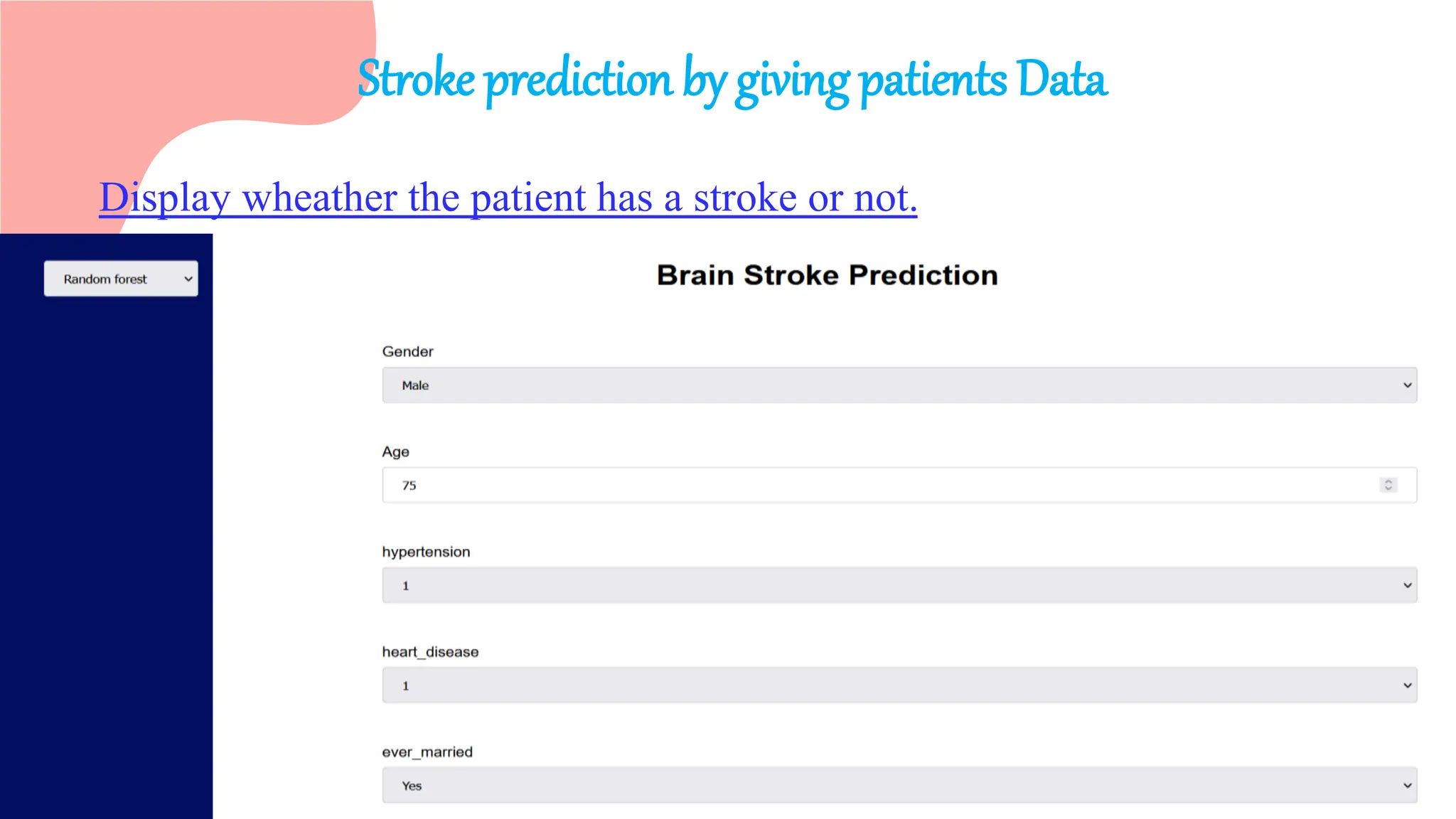 Stroke prediction by giving patients Data

Display wheather the patient has a stroke or not.

Random forest

Brain Stroke Prediction

Gender

Male

Age

75

hypertension

1

heart_disease

1

ever_married

Yes